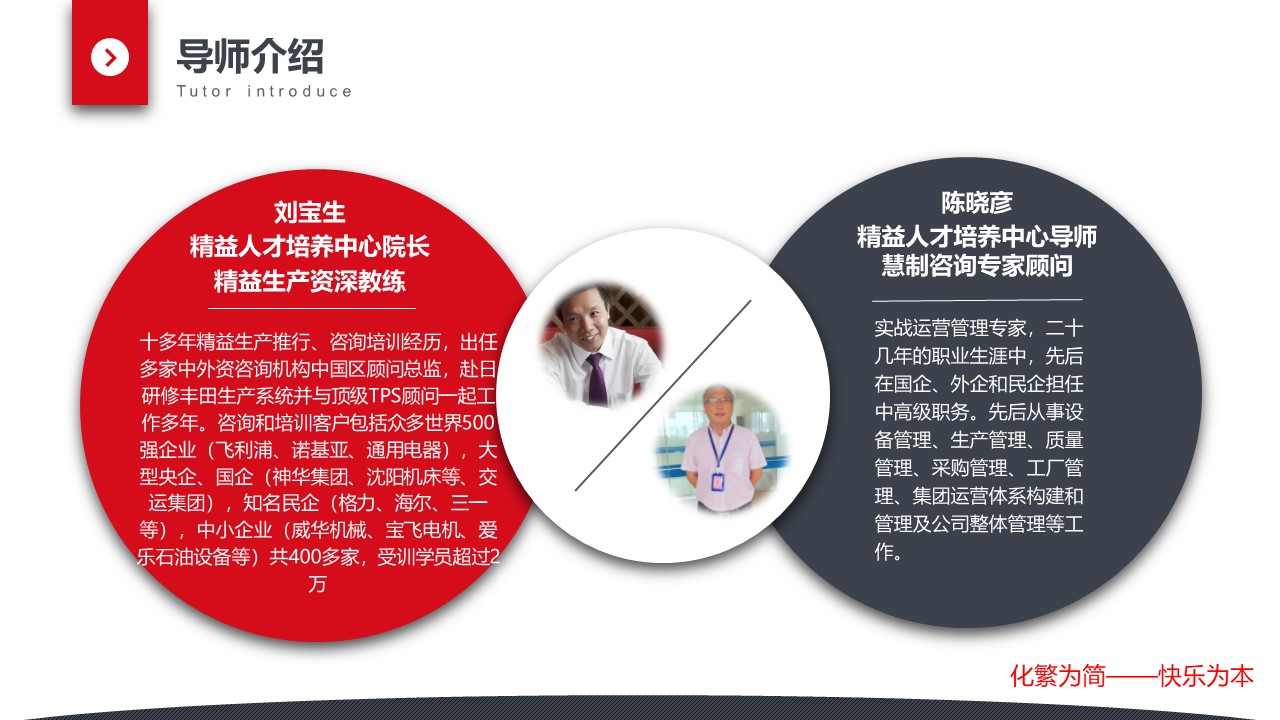 导师介绍
Tutor introduce

刘宝生
精益人才培养中心院长
精益生产资深教练

十多年精益生产推行、咨询培训经历，出任多家中外资咨询机构中国区顾问总监，赴日研修丰田生产系统并与顶级TPS顾问一起工作多年。咨询和培训客户包括众多世界500强企业（飞利浦、诺基亚、通用电器），大型央企、国企（神华集团、沈阳机床等、交运集团），知名民企（格力、海尔、三一等），中小企业（威华机械、宝飞电机、爱乐石油设备等）共400多家，受训学员超过2万

陈晓彦
精益人才培养中心导师
慧制咨询专家顾问

实战运营管理专家，二十几年的职业生涯中，先后在国企、外企和民企担任中高级职务。先后从事设备管理、生产管理、质量管理、采购管理、工厂管理、集团运营体系构建和管理及公司整体管理等工作。

化繁为简——快乐为本